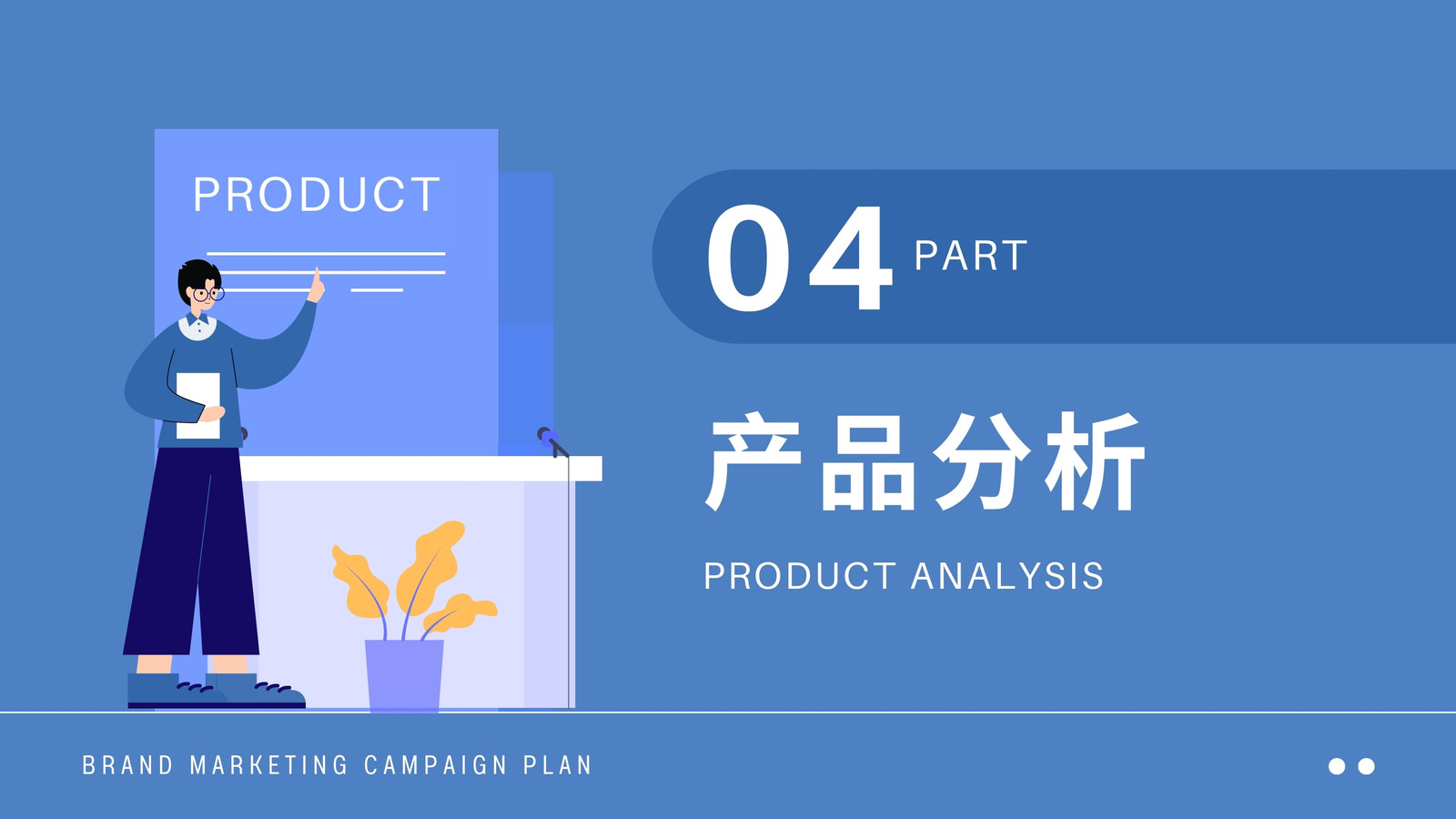 PRODUCT

04 PART

产品分析

PRODUCT ANALYSIS

BRAND MARKETING CAMPAIGN PLAN